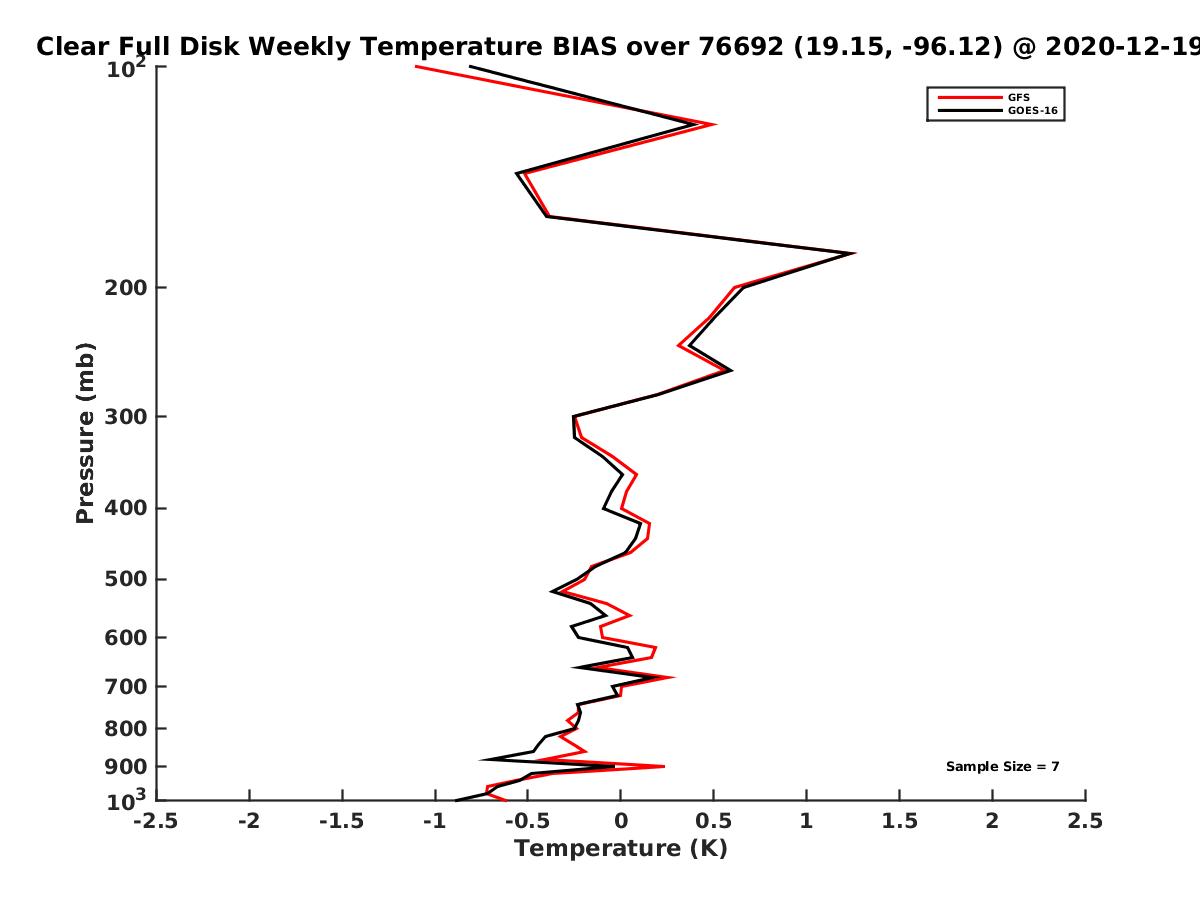 Clear Full Disk Weekly Temperature BIAS over 76692 (19.15, -96.12) @ 2020-12-19

GFS
GOES-16

Pressure (mb)

$10^2$
200
300
400
500
600
700
800
900
$10^3$

Sample Size = 7

-2.5 -2 -1.5 -1 -0.5 0 0.5 1 1.5 2 2.5

Temperature (K)